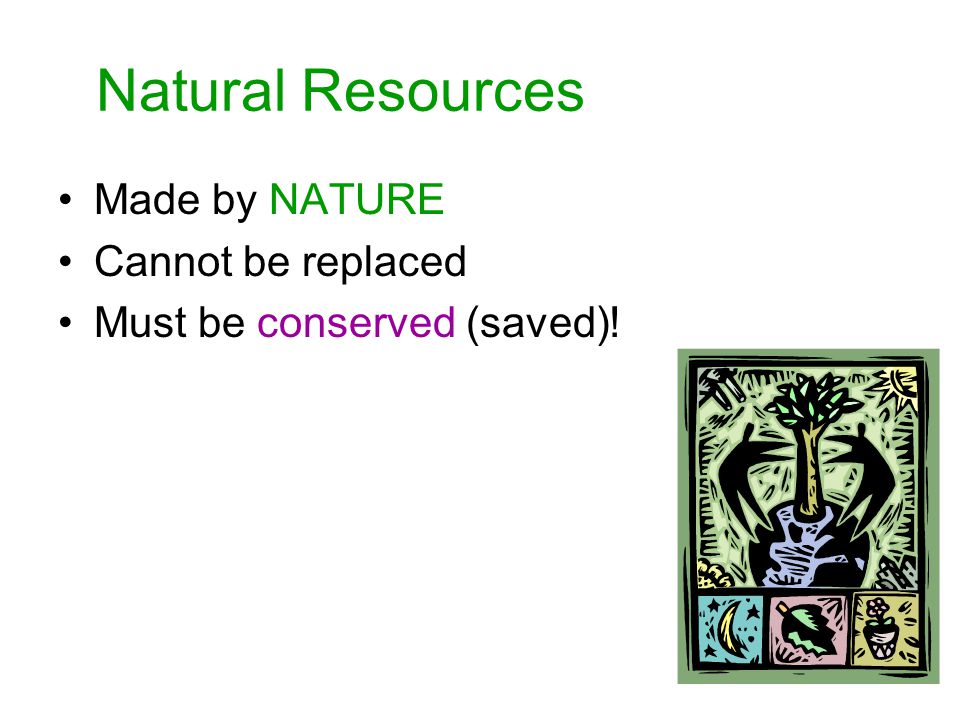 Natural Resources

• Made by NATURE
• Cannot be replaced
• Must be conserved (saved)!